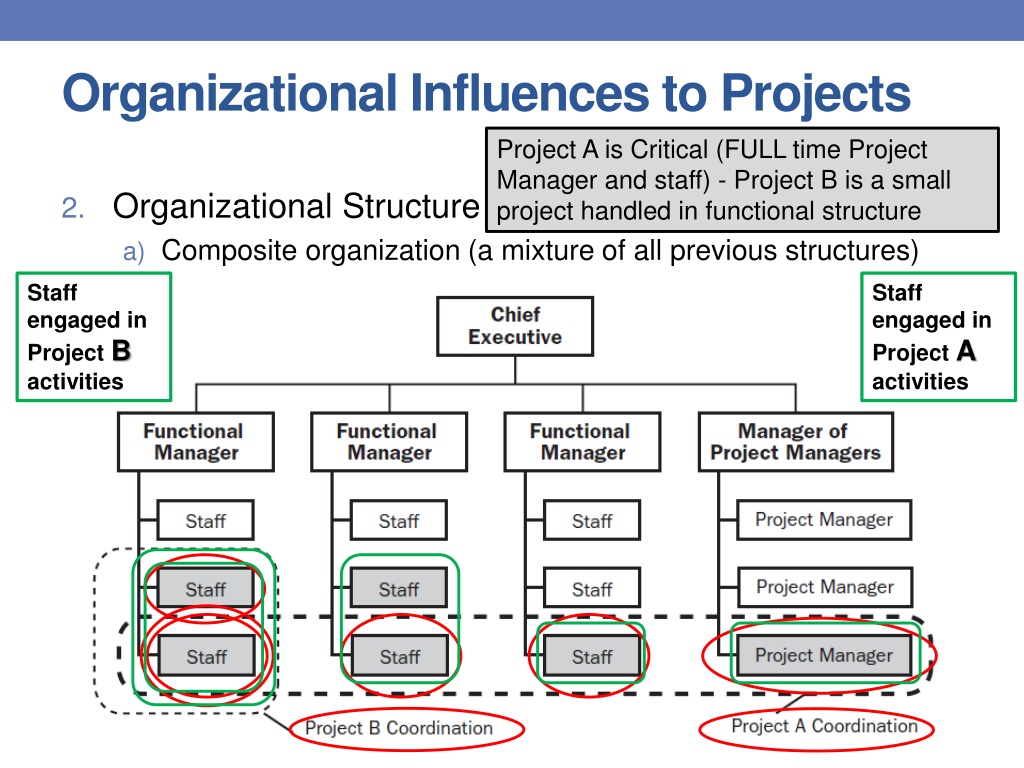 Organizational Influences to Projects

Project A is Critical (FULL time Project Manager and staff) - Project B is a small project handled in functional structure

2. Organizational Structure

a) Composite organization (a mixture of all previous structures)

Staff engaged in Project B activities

Staff engaged in Project A activities

Chief Executive

Functional Manager

Functional Manager

Functional Manager

Manager of Project Managers

Staff

Staff

Staff

Staff

Staff

Staff

Staff

Staff

Staff

Project Manager

Project Manager

Project Manager

Project B Coordination

Project A Coordination